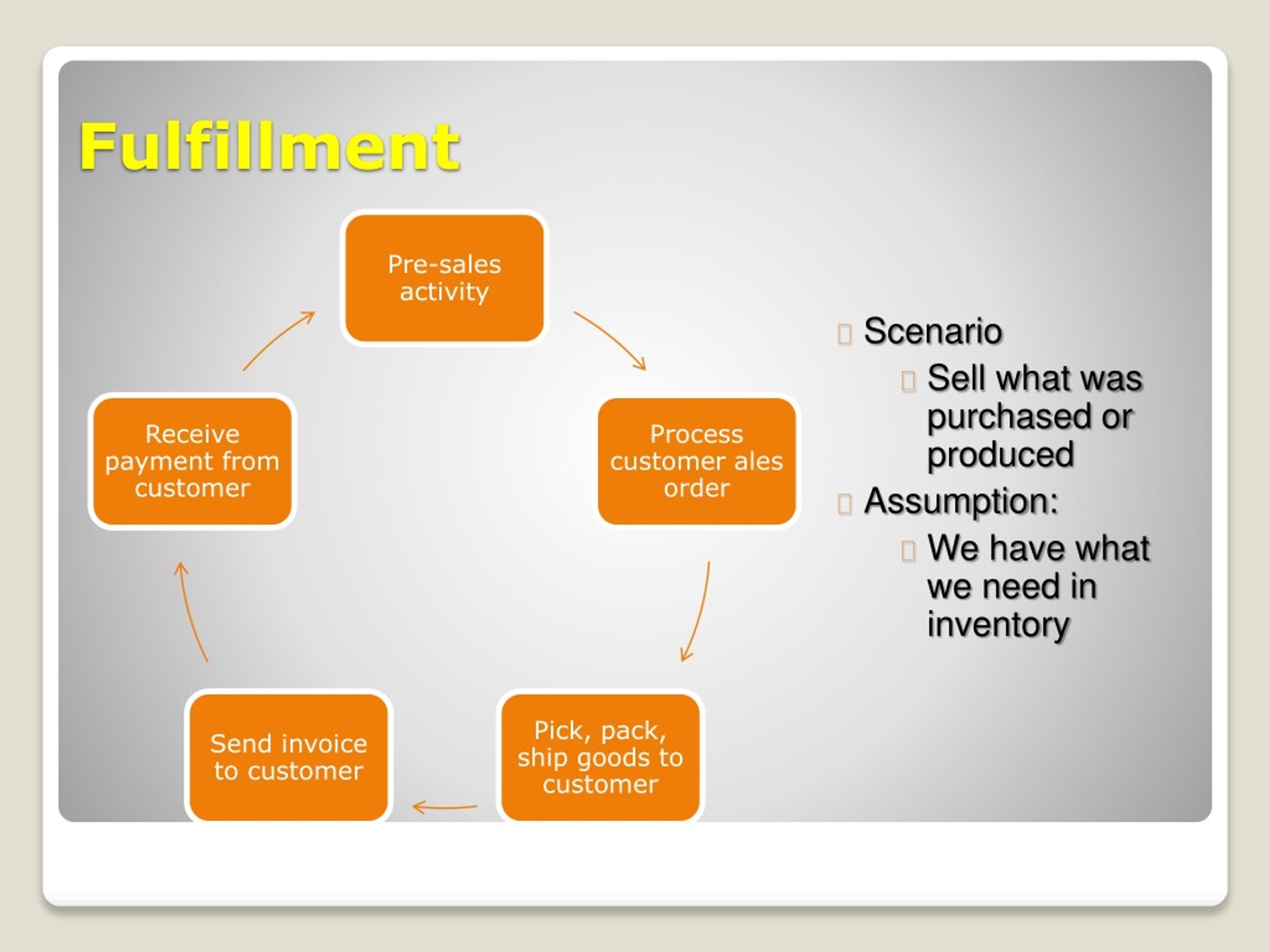 Fulfillment

Pre-sales activity

Process customer ales order

Pick, pack, ship goods to customer

Send invoice to customer

Receive payment from customer

Scenario
Sell what was purchased or produced
Assumption:
We have what we need in inventory